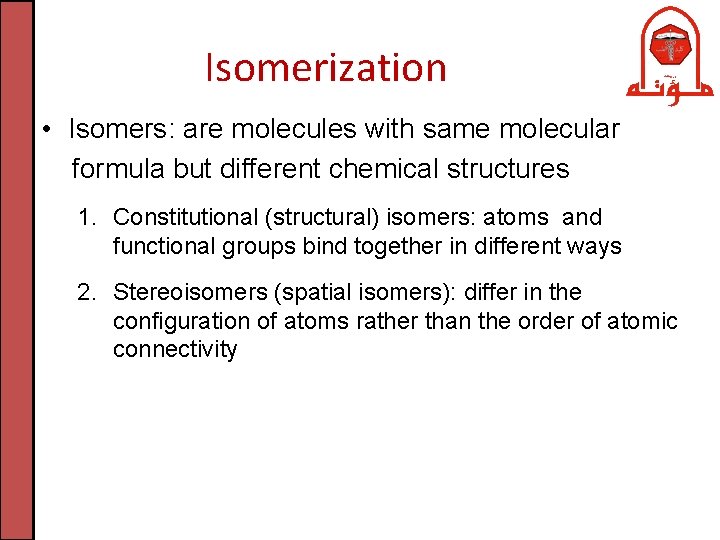 Isomerization

مؤتة

• Isomers: are molecules with same molecular formula but different chemical structures

1. Constitutional (structural) isomers: atoms and functional groups bind together in different ways

2. Stereoisomers (spatial isomers): differ in the configuration of atoms rather than the order of atomic connectivity